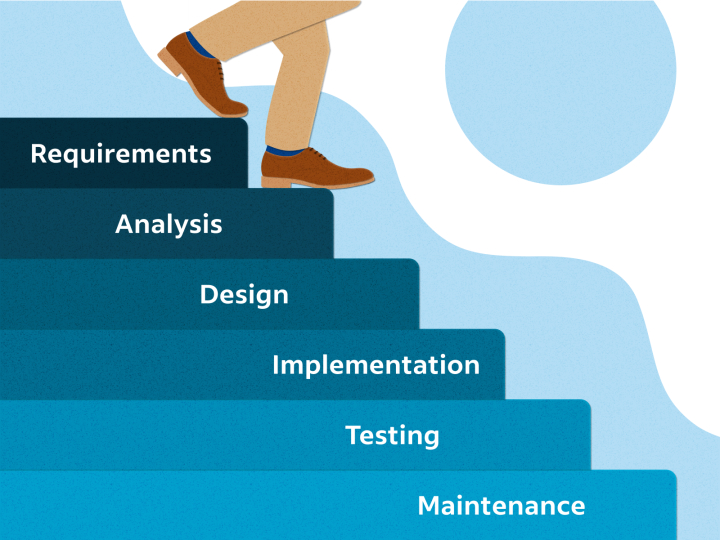 Requirements

Analysis

Design

Implementation

Testing

Maintenance